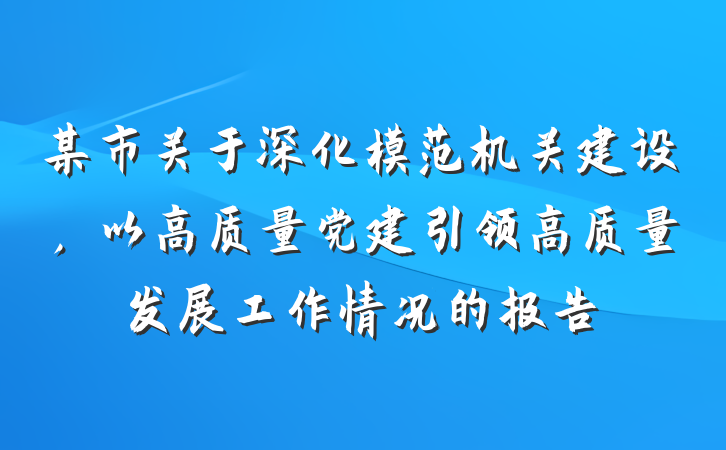 某市关于深化模范机关建设，以高质量党建引领高质量发展工作情况的报告